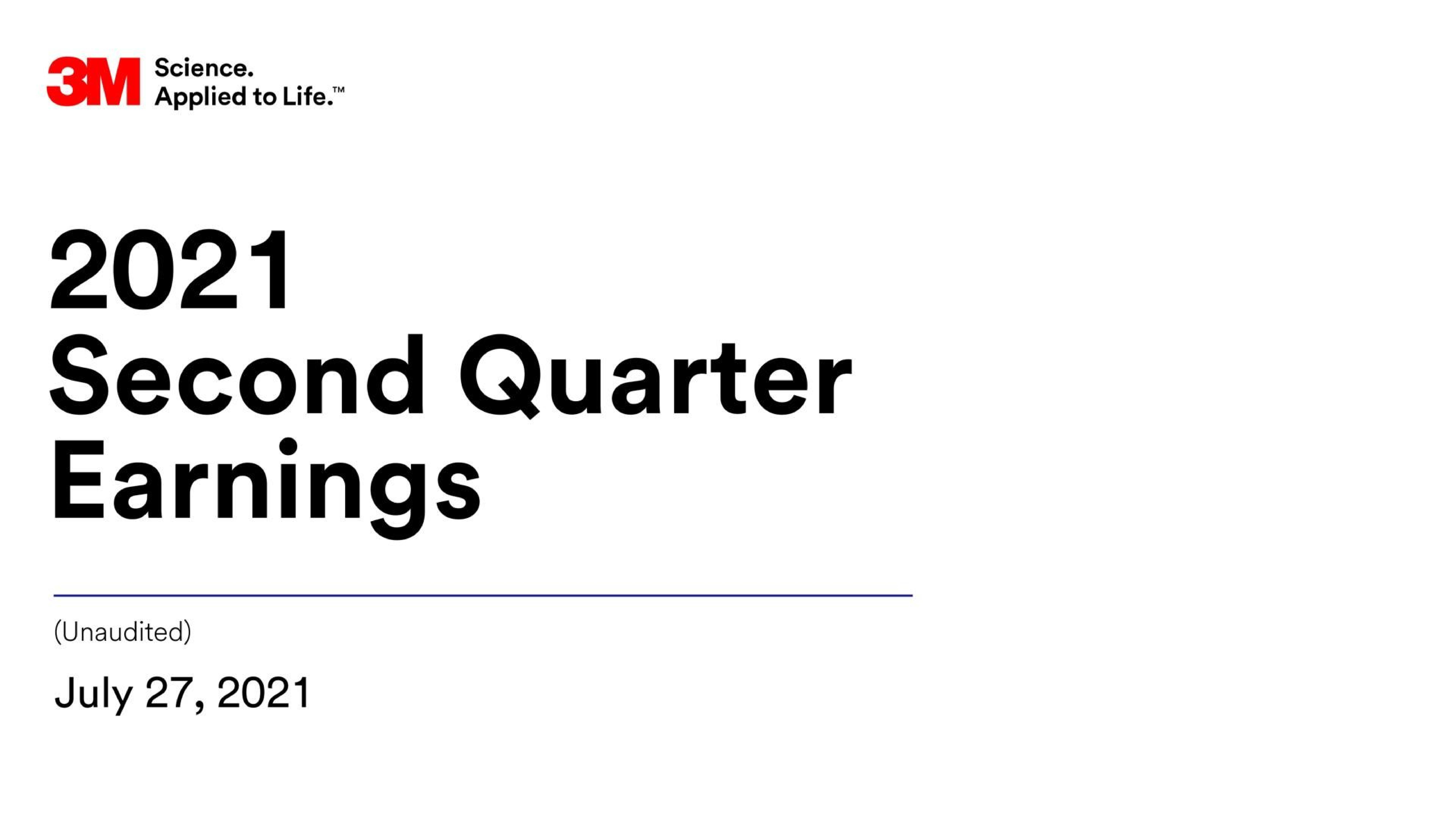 3M Science. Applied to Life.™

2021
Second Quarter
Earnings

(Unaudited)

July 27, 2021